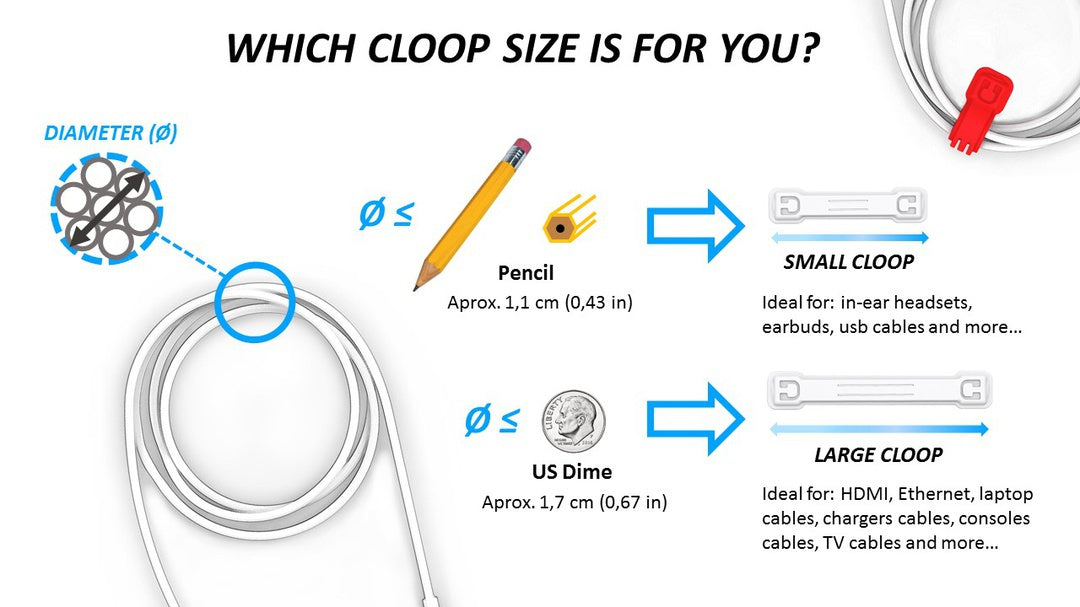 WHICH CLOOP SIZE IS FOR YOU?

DIAMETER (Ø)

Ø ≤

Pencil
Aprox. 1,1 cm (0,43 in)

SMALL CLOOP

Ideal for: in-ear headsets, earbuds, usb cables and more...

Ø ≤

LIBERTY

US Dime
Aprox. 1,7 cm (0,67 in)

LARGE CLOOP

Ideal for: HDMI, Ethernet, laptop cables, chargers cables, consoles cables, TV cables and more...